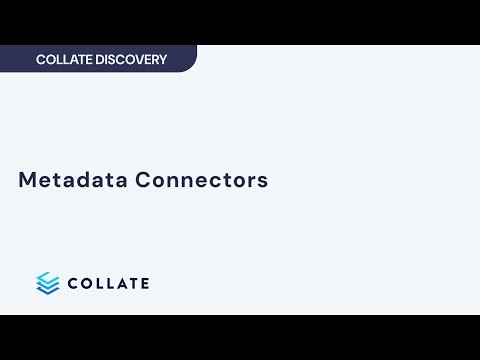 COLLATE DISCOVERY

Metadata Connectors

COLLATE